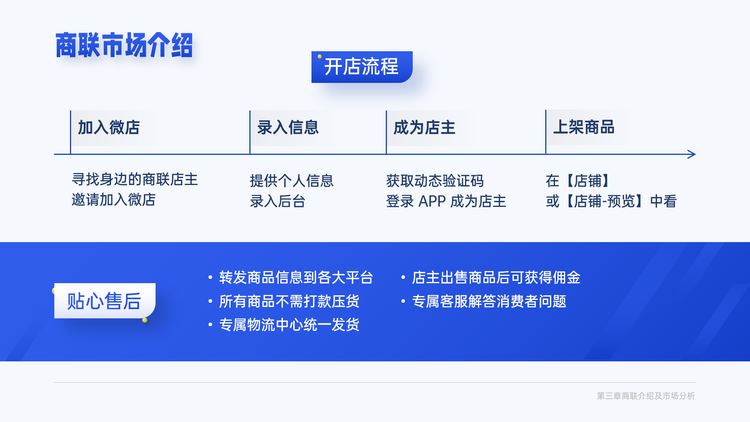 商联市场介绍

开店流程

加入微店
寻找身边的商联店主
邀请加入微店

录入信息
提供个人信息
录入后台

成为店主
获取动态验证码
登录 APP 成为店主

上架商品
在【店铺】
或【店铺-预览】中看

贴心售后

• 转发商品信息到各大平台
• 所有商品不需打款压货
• 专属物流中心统一发货

• 店主出售商品后可获得佣金
• 专属客服解答消费者问题

第三章商联介绍及市场分析